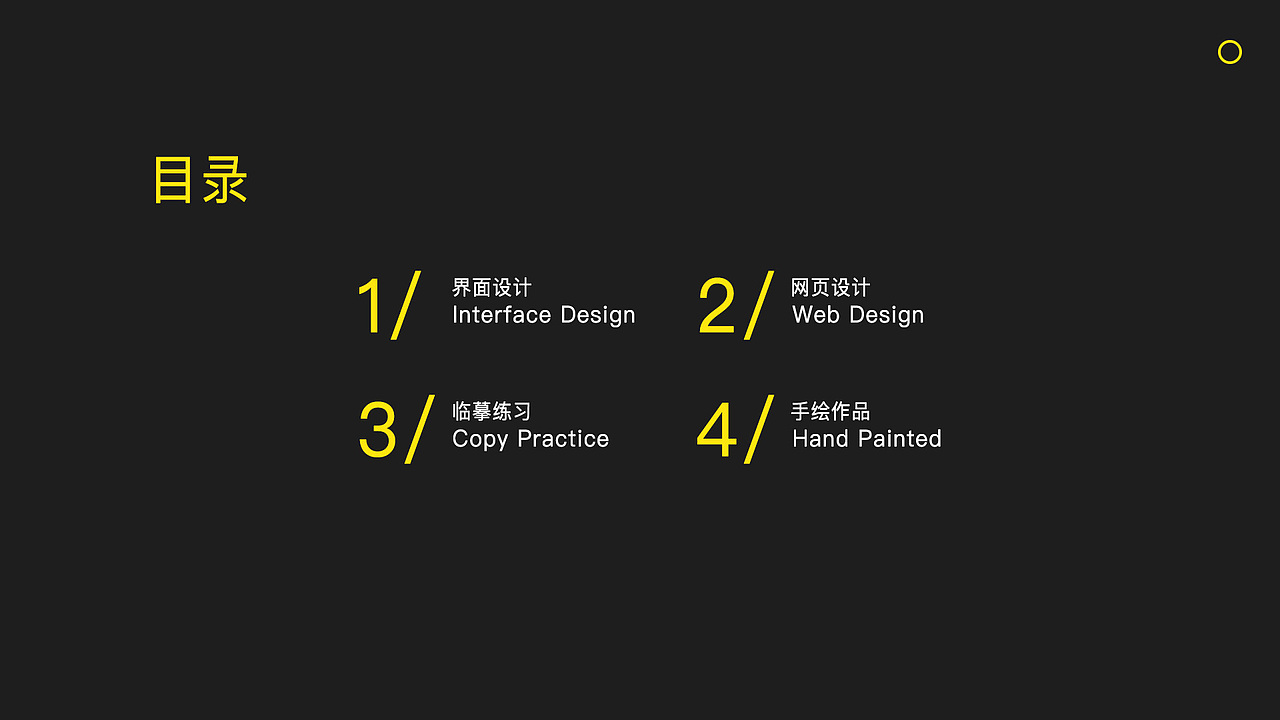 目录

1/ 界面设计
Interface Design

2/ 网页设计
Web Design

3/ 临摹练习
Copy Practice

4/ 手绘作品
Hand Painted